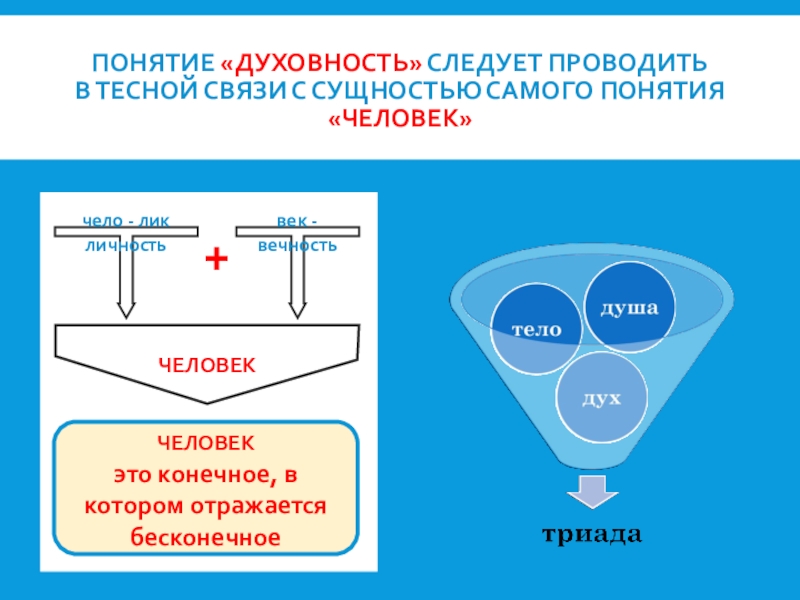 ПОНЯТИЕ «ДУХОВНОСТЬ» СЛЕДУЕТ ПРОВОДИТЬ В ТЕСНОЙ СВЯЗИ С СУЩНОСТЬЮ САМОГО ПОНЯТИЯ «ЧЕЛОВЕК»

чело - лик
личность

+

век -
вечность

ЧЕЛОВЕК

ЧЕЛОВЕК
это конечное, в котором отражается бесконечное

тело

душа

дух

триада